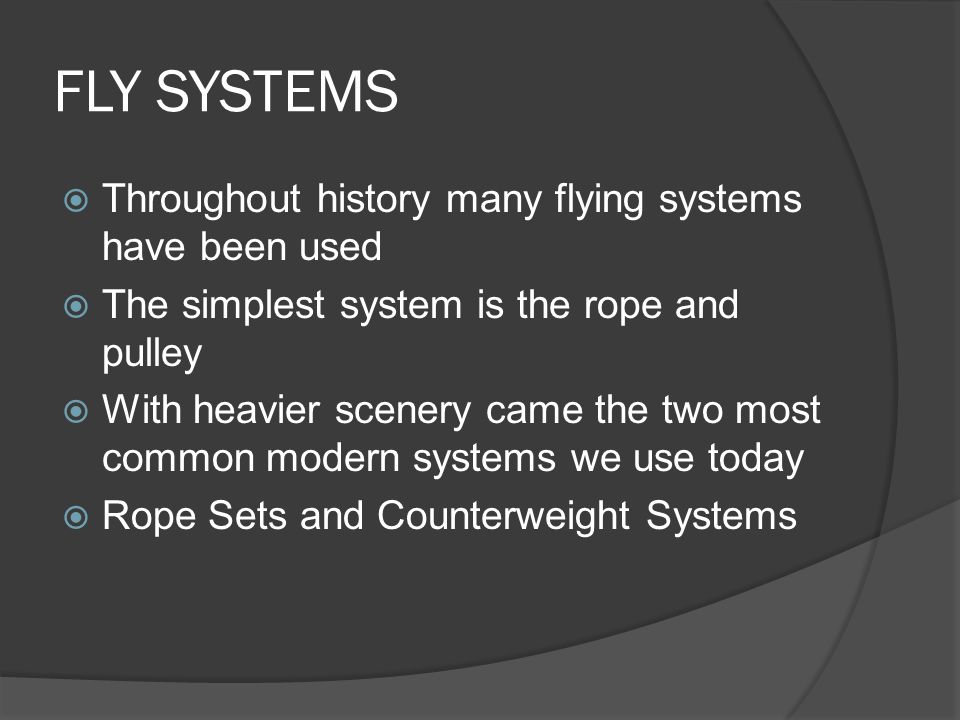 FLY SYSTEMS

Throughout history many flying systems have been used
The simplest system is the rope and pulley
With heavier scenery came the two most common modern systems we use today
Rope Sets and Counterweight Systems